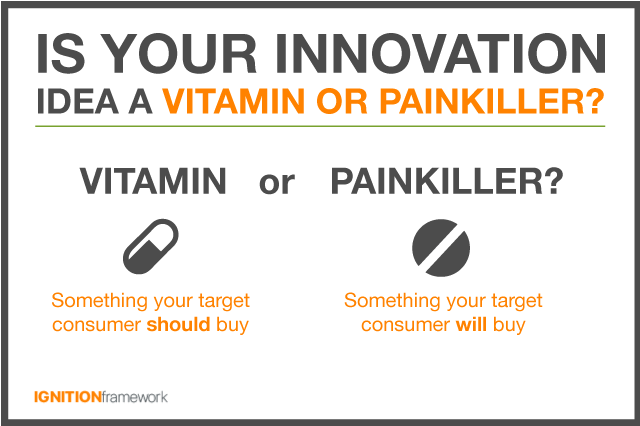 IS YOUR INNOVATION IDEA A VITAMIN OR PAINKILLER?

VITAMIN or PAINKILLER?

Something your target consumer should buy

Something your target consumer will buy

IGNITIONframework